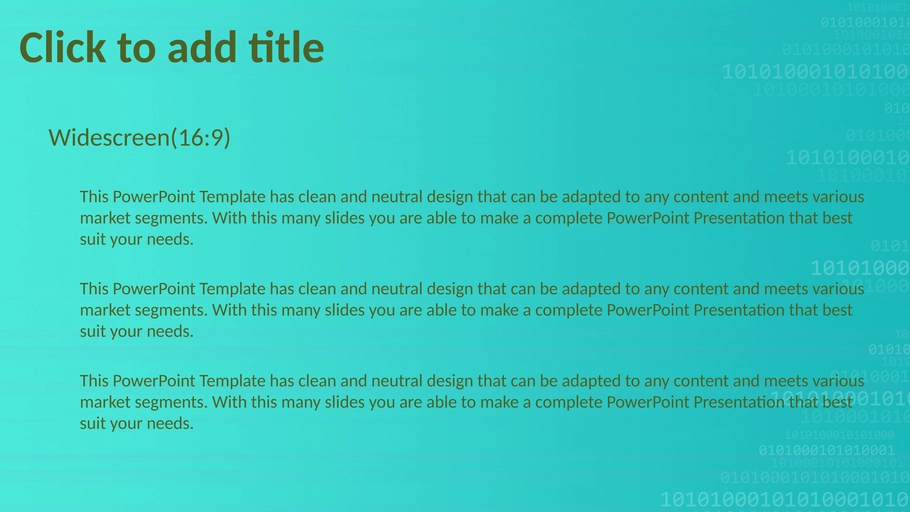 Click to add title

Widescreen(16:9)

This PowerPoint Template has clean and neutral design that can be adapted to any content and meets various market segments. With this many slides you are able to make a complete PowerPoint Presentation that best suit your needs.

This PowerPoint Template has clean and neutral design that can be adapted to any content and meets various market segments. With this many slides you are able to make a complete PowerPoint Presentation that best suit your needs.

This PowerPoint Template has clean and neutral design that can be adapted to any content and meets various market segments. With this many slides you are able to make a complete PowerPoint Presentation that best suit your needs.